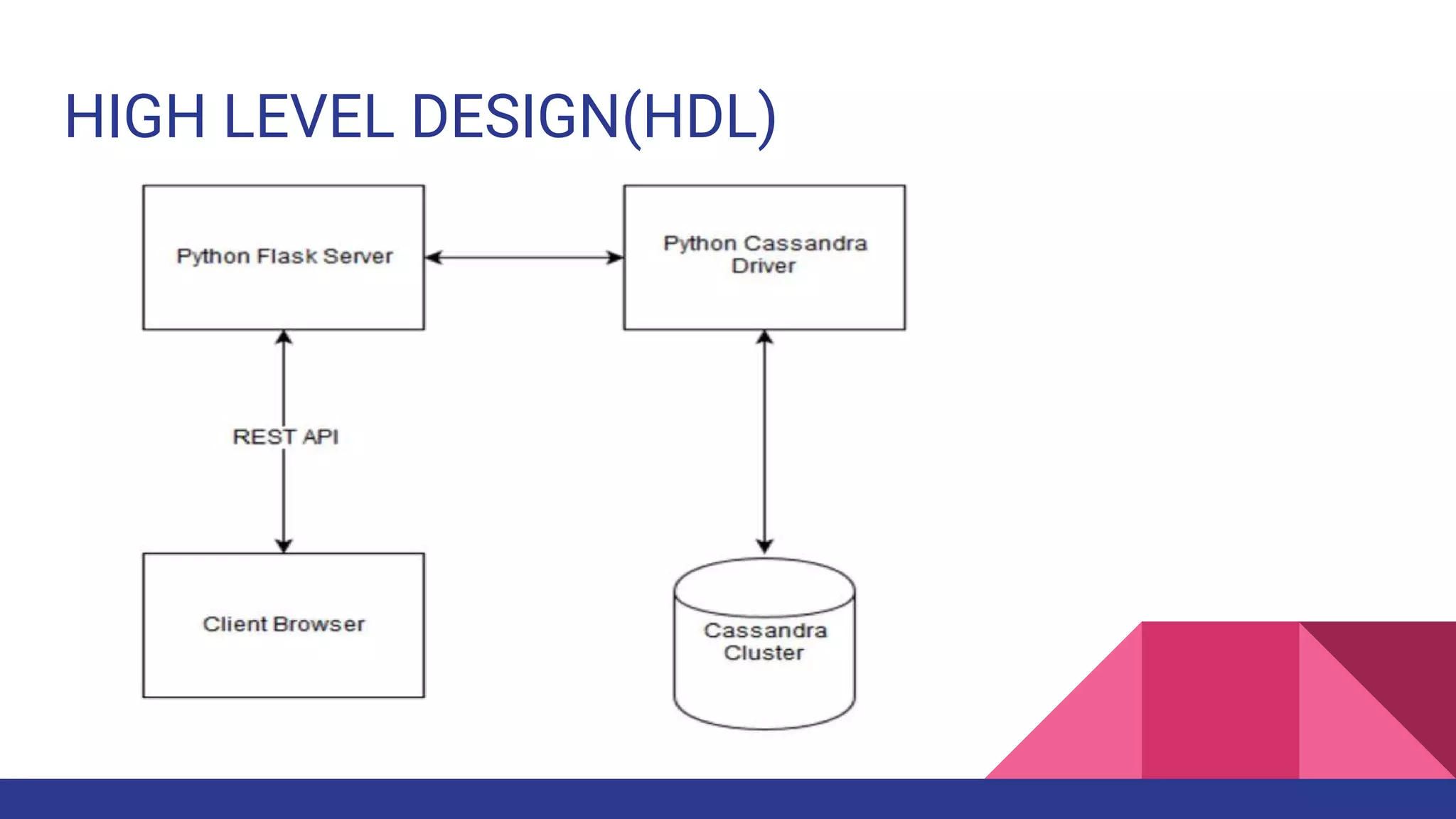 HIGH LEVEL DESIGN(HDL)

Python Flask Server

Python Cassandra Driver

REST API

Client Browser

Cassandra Cluster